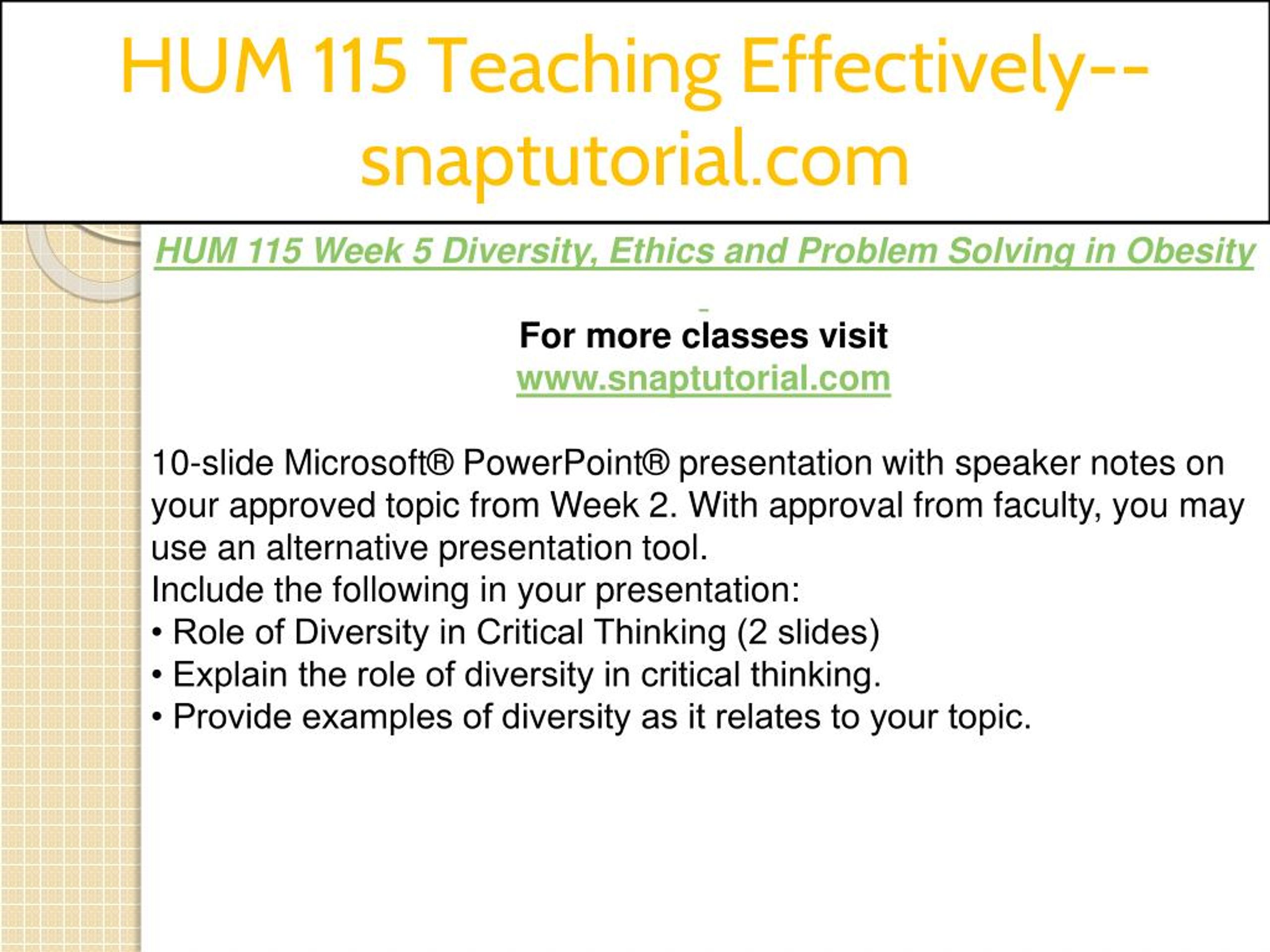 HUM 115 Teaching Effectively--snaptutorial.com

HUM 115 Week 5 Diversity, Ethics and Problem Solving in Obesity

For more classes visit
www.snaptutorial.com

10-slide Microsoft® PowerPoint® presentation with speaker notes on your approved topic from Week 2. With approval from faculty, you may use an alternative presentation tool.
Include the following in your presentation:
• Role of Diversity in Critical Thinking (2 slides)
• Explain the role of diversity in critical thinking.
• Provide examples of diversity as it relates to your topic.